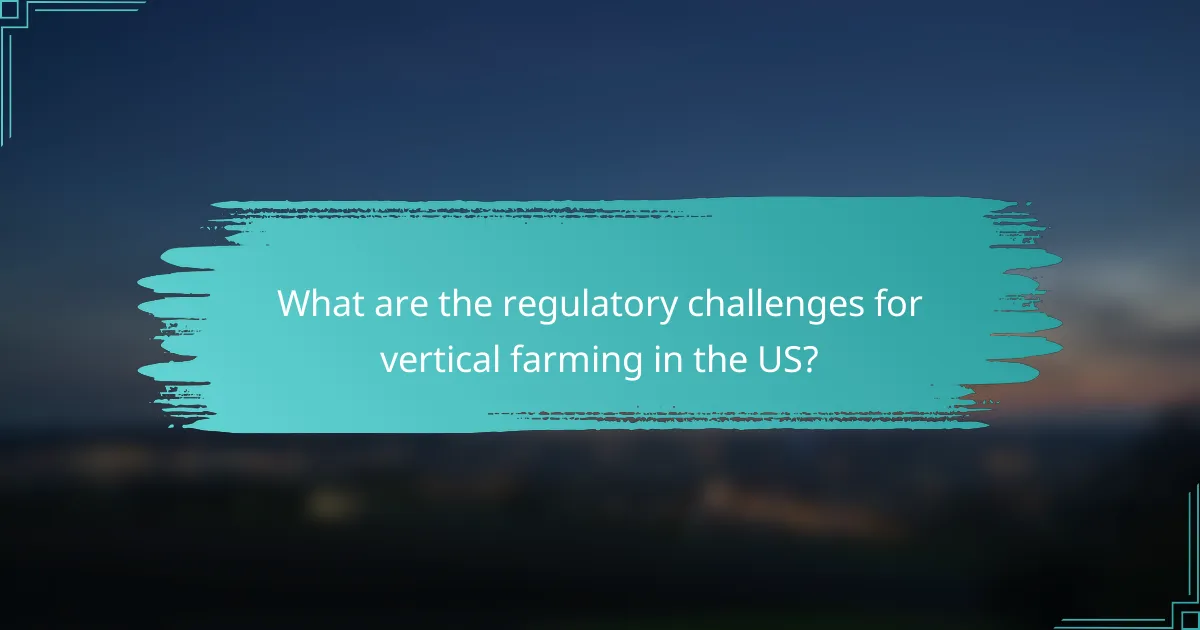 What are the regulatory challenges for vertical farming in the US?